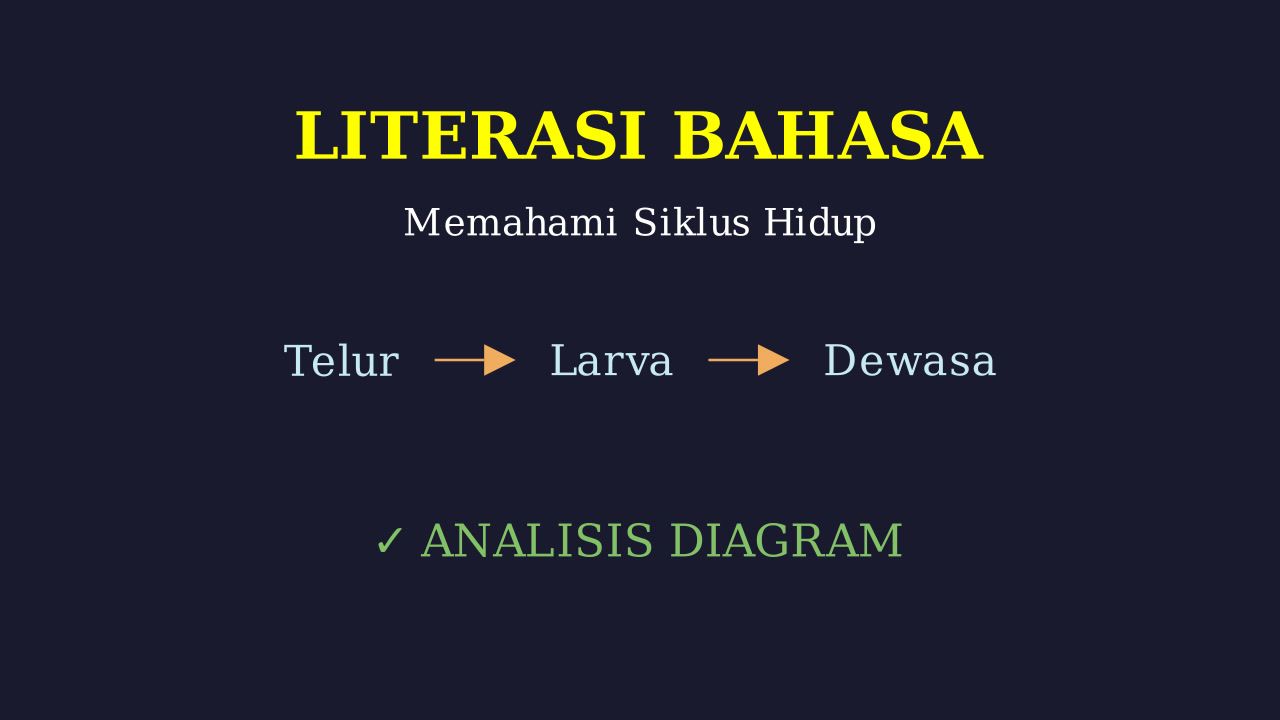 LITERASI BAHASA

Memahami Siklus Hidup

Telur → Larva → Dewasa

✓ ANALISIS DIAGRAM